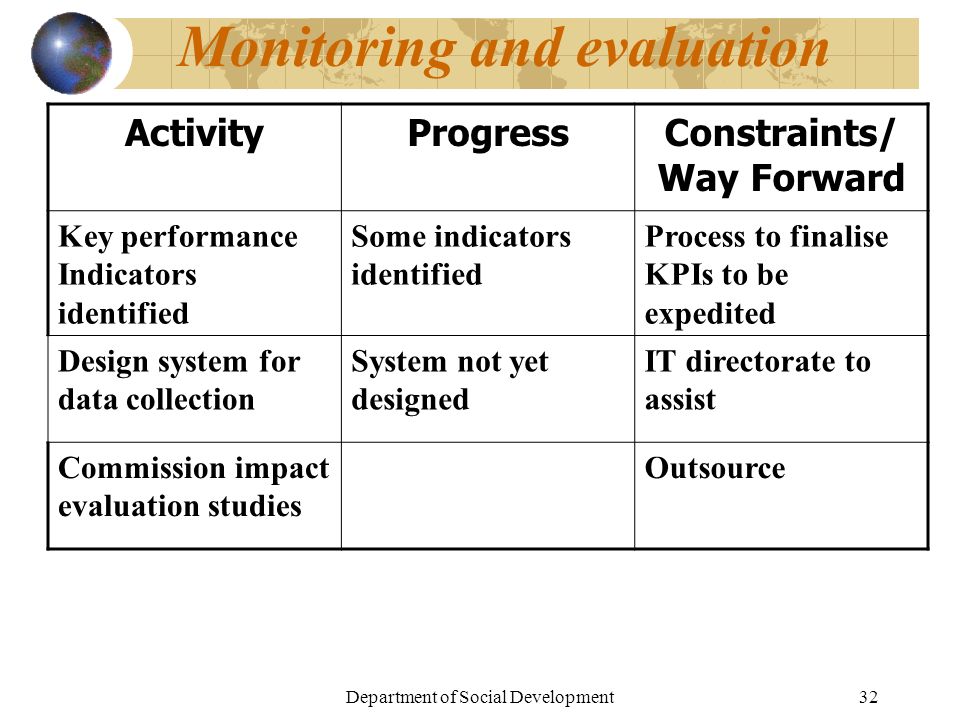 Monitoring and evaluation

| Activity | Progress | Constraints/ Way Forward |
|---|---|---|
| Key performance Indicators identified | Some indicators identified | Process to finalise KPIs to be expedited |
| Design system for data collection | System not yet designed | IT directorate to assist |
| Commission impact evaluation studies | | Outsource |

Department of Social Development

32